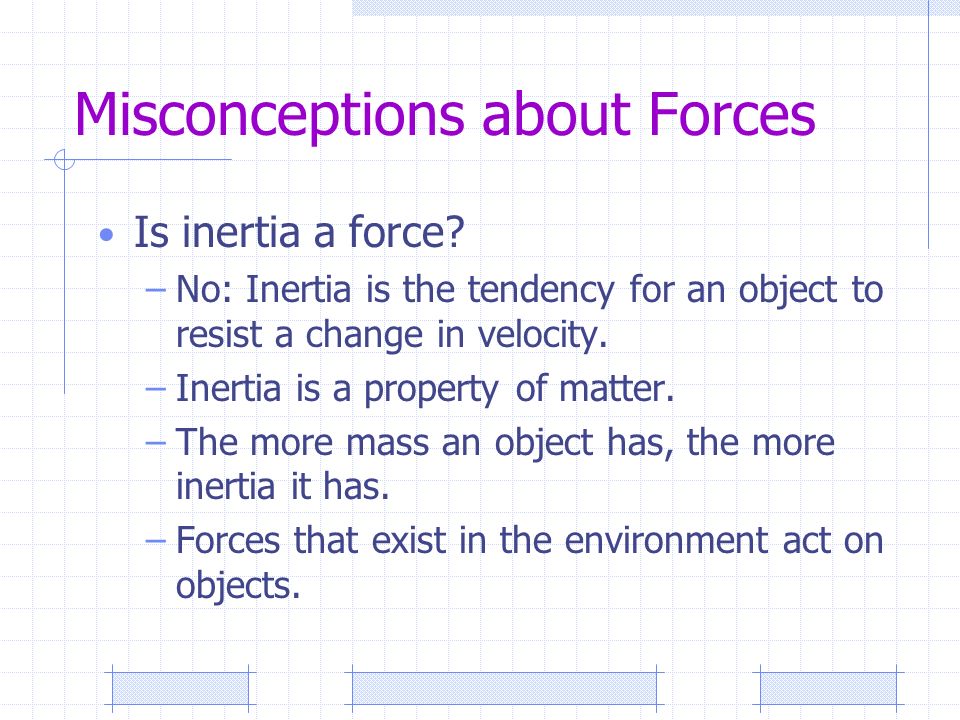 Misconceptions about Forces

• Is inertia a force?
– No: Inertia is the tendency for an object to resist a change in velocity.
– Inertia is a property of matter.
– The more mass an object has, the more inertia it has.
– Forces that exist in the environment act on objects.